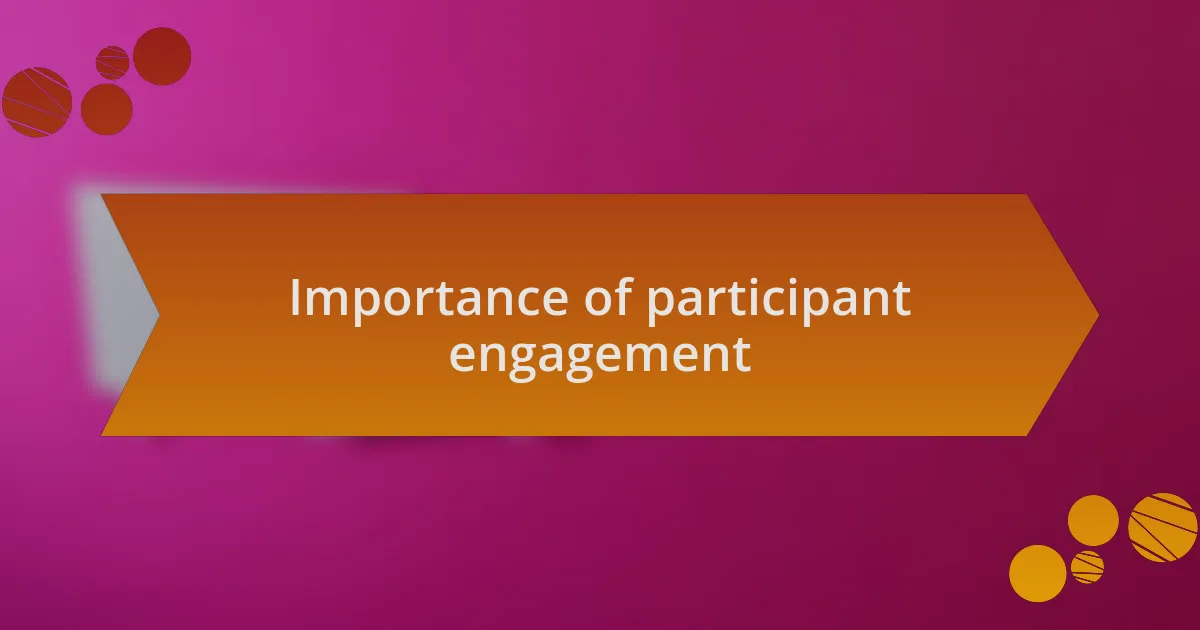 Importance of participant engagement